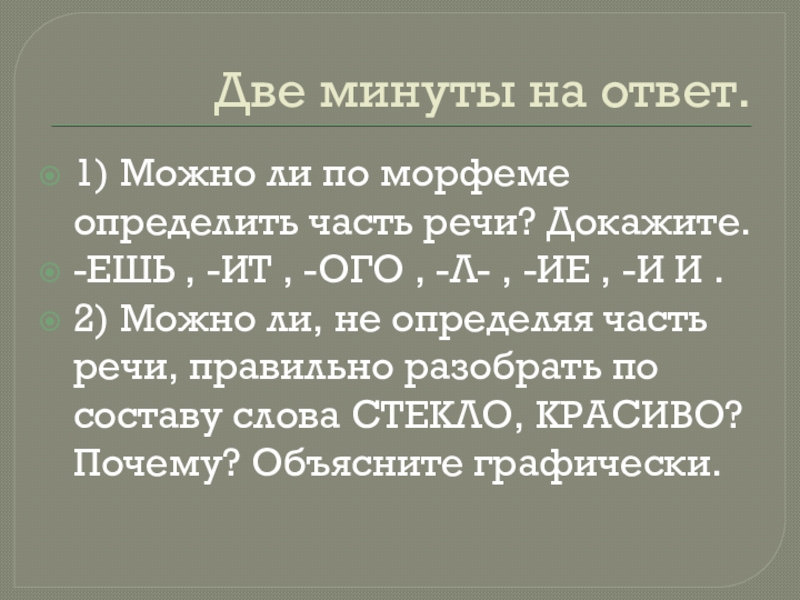 Две минуты на ответ.

1) Можно ли по морфеме определить часть речи? Докажите.

-ЕШЬ , -ИТ , -ОГО , -Л- , -ИЕ , -И И .

2) Можно ли, не определяя часть речи, правильно разобрать по составу слова СТЕКЛО, КРАСИВО? Почему? Объясните графически.